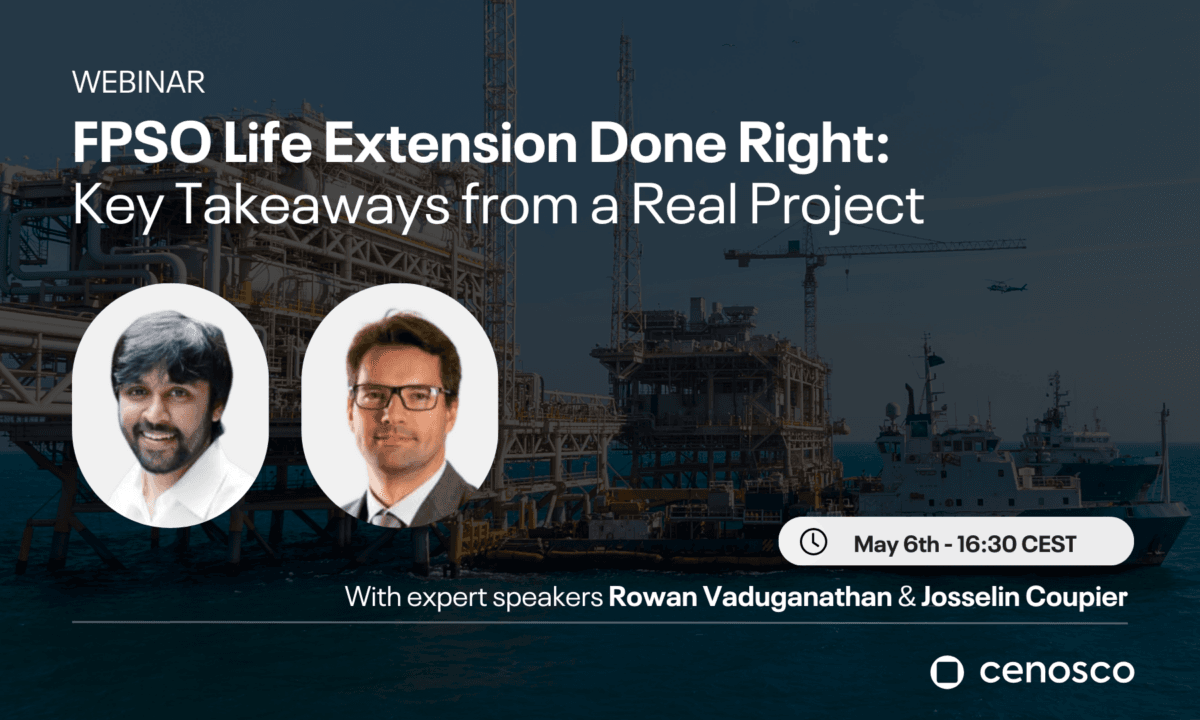 WEBINAR

FPSO Life Extension Done Right: Key Takeaways from a Real Project

May 6th - 16:30 CEST

With expert speakers Rowan Vaduganathan & Josselin Coupier

cenosco